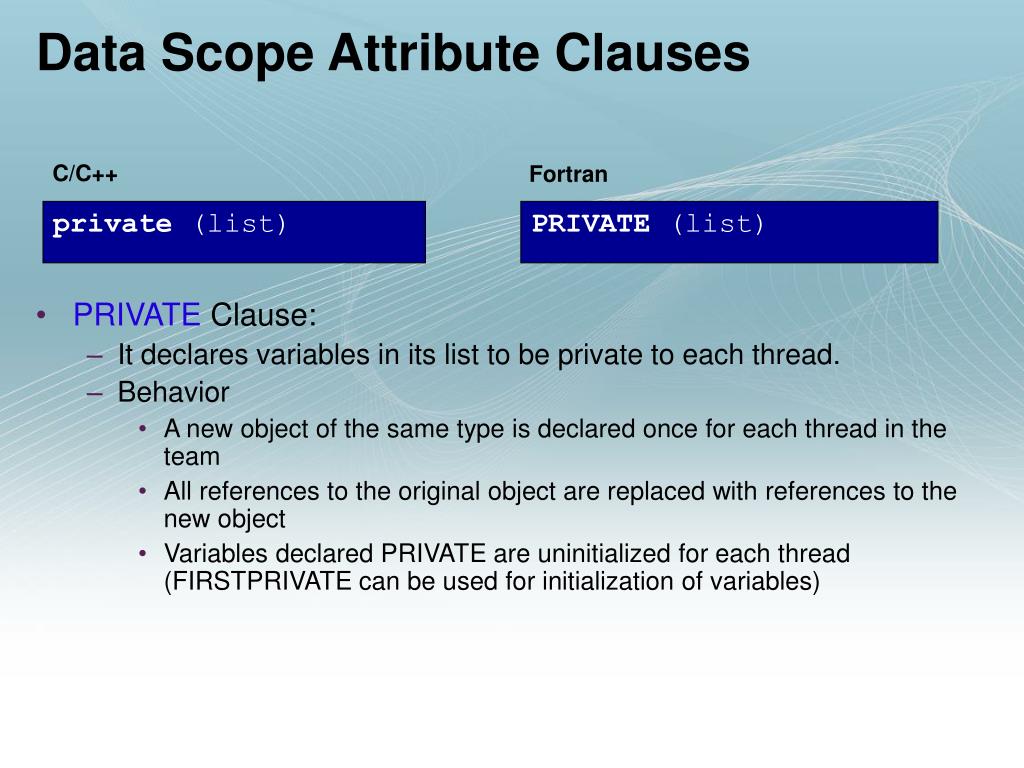 Data Scope Attribute Clauses

C/C++

private (list)

Fortran

PRIVATE (list)

• PRIVATE Clause:
– It declares variables in its list to be private to each thread.
– Behavior
• A new object of the same type is declared once for each thread in the team
• All references to the original object are replaced with references to the new object
• Variables declared PRIVATE are uninitialized for each thread (FIRSTPRIVATE can be used for initialization of variables)